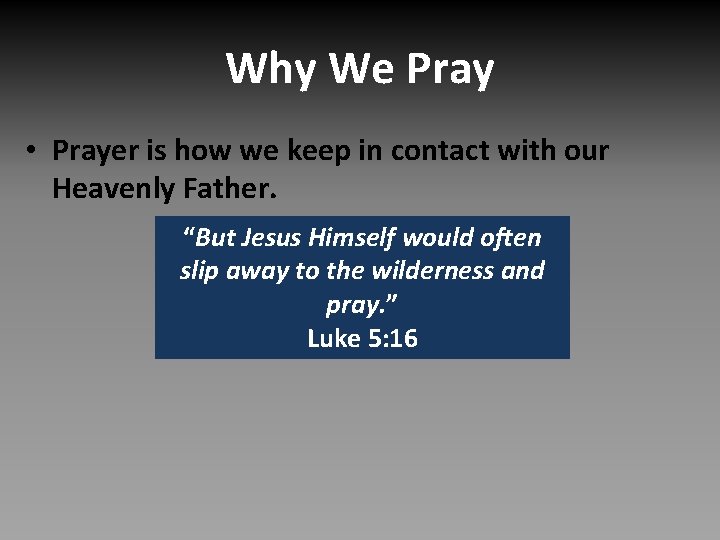 Why We Pray

• Prayer is how we keep in contact with our Heavenly Father.

“But Jesus Himself would often slip away to the wilderness and pray.”
Luke 5:16